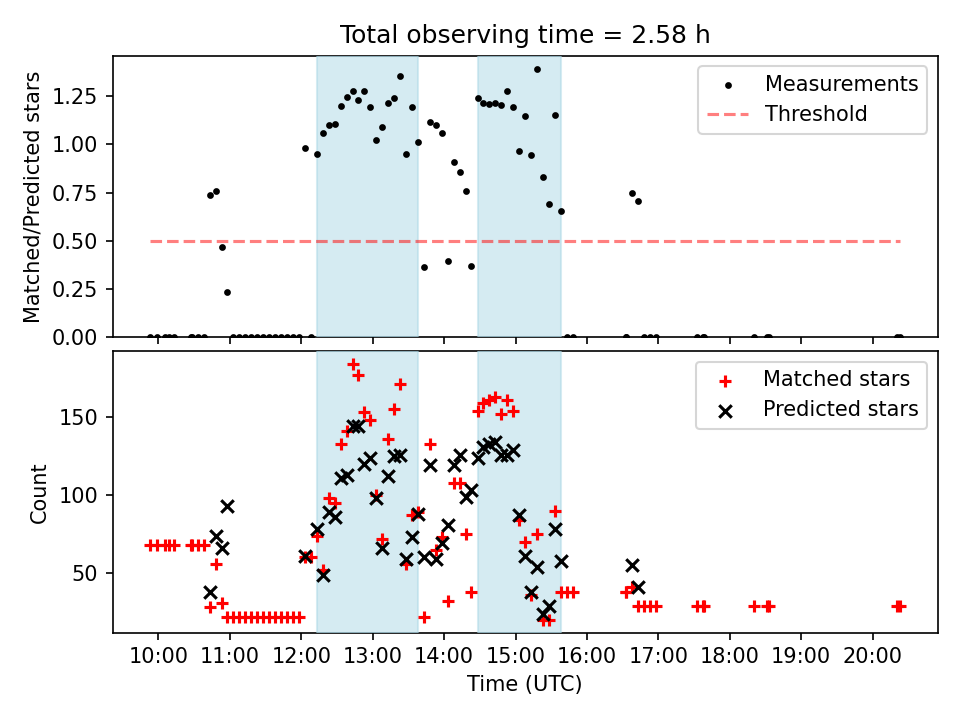 Total observing time = 2.58 h

Matched/Predicted stars

1.25
1.00
0.75
0.50
0.25
0.00

Measurements
Threshold

Count

150
100
50

Matched stars
Predicted stars

10:00
11:00
12:00
13:00
14:00
15:00
16:00
17:00
18:00
19:00
20:00

Time (UTC)